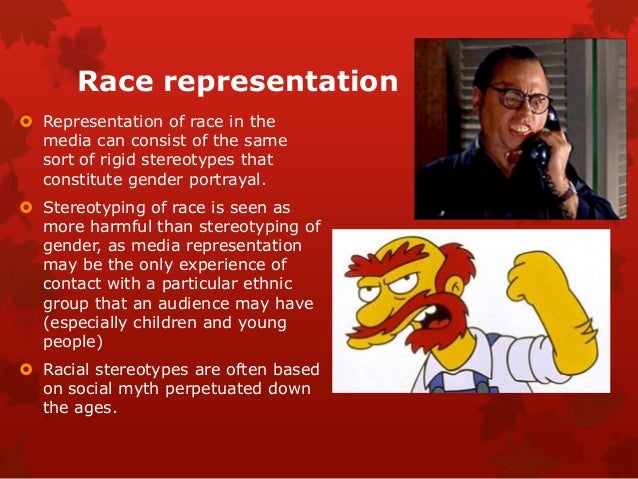 Race representation

Representation of race in the media can consist of the same sort of rigid stereotypes that constitute gender portrayal.

Stereotyping of race is seen as more harmful than stereotyping of gender, as media representation may be the only experience of contact with a particular ethnic group that an audience may have (especially children and young people)

Racial stereotypes are often based on social myth perpetuated down the ages.